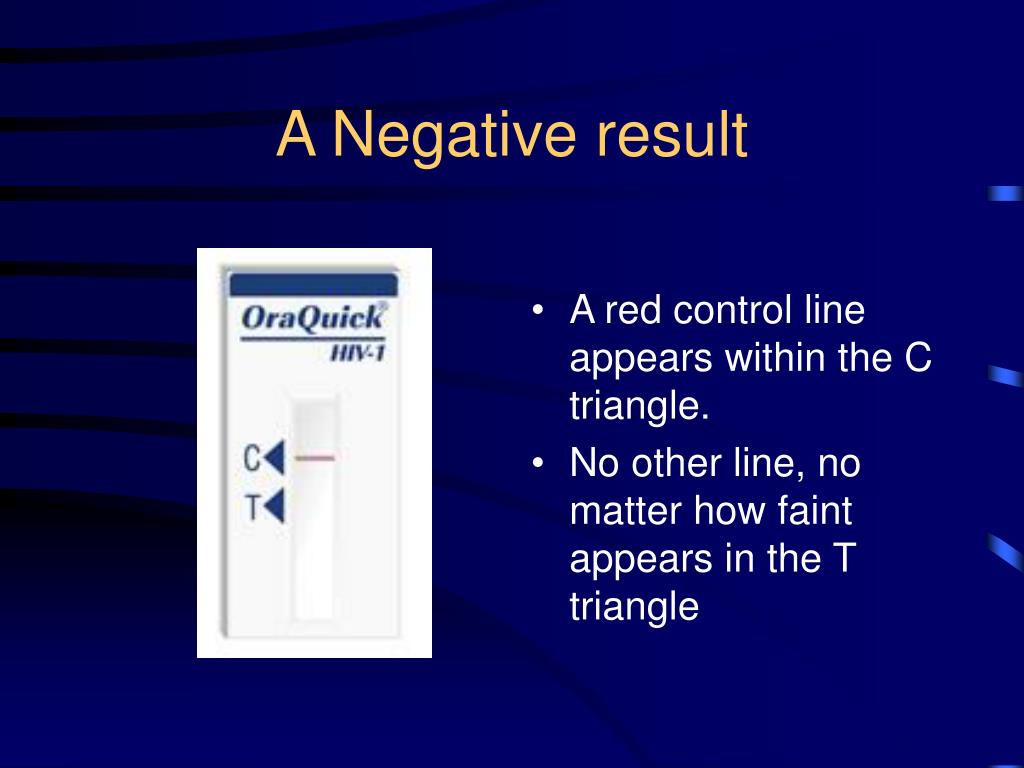 A Negative result

OraQuick®
HIV-1

C
T

• A red control line appears within the C triangle.
• No other line, no matter how faint appears in the T triangle